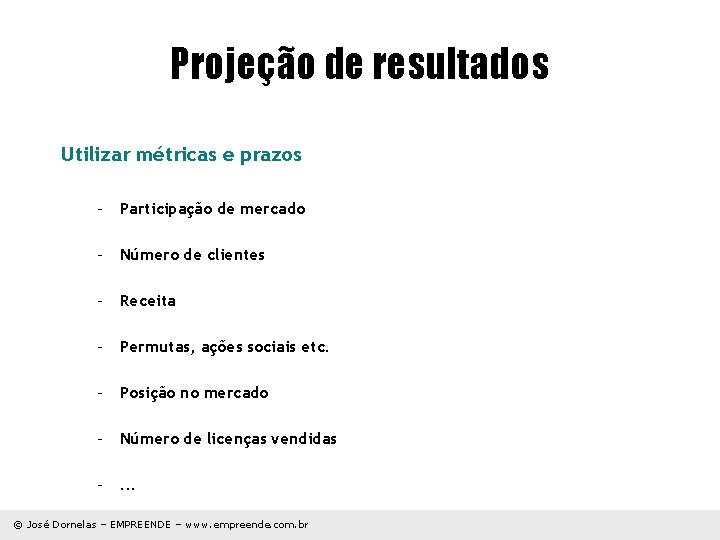 Projeção de resultados

Utilizar métricas e prazos

- Participação de mercado
- Número de clientes
- Receita
- Permutas, ações sociais etc.
- Posição no mercado
- Número de licenças vendidas
- ...

© José Dornelas – EMPREENDE – www.empreende.com.br